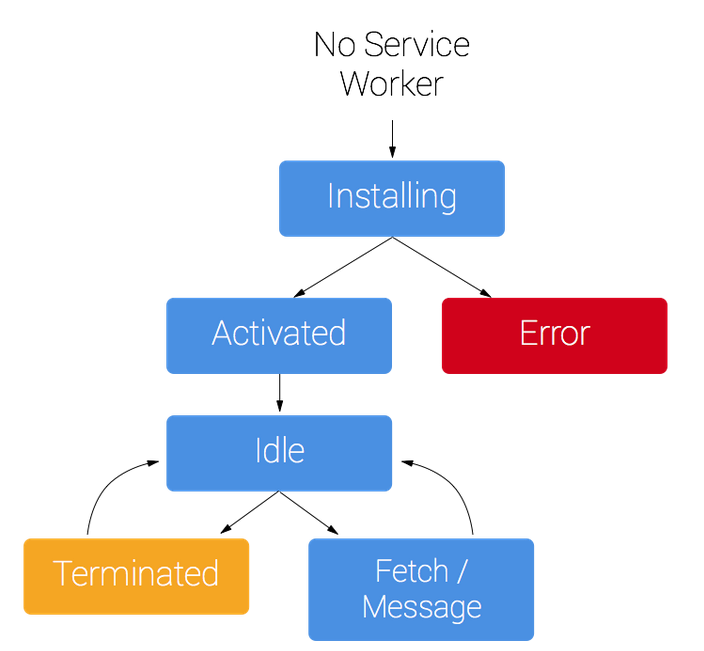 No Service Worker

Installing

Activated

Error

Idle

Terminated

Fetch / Message